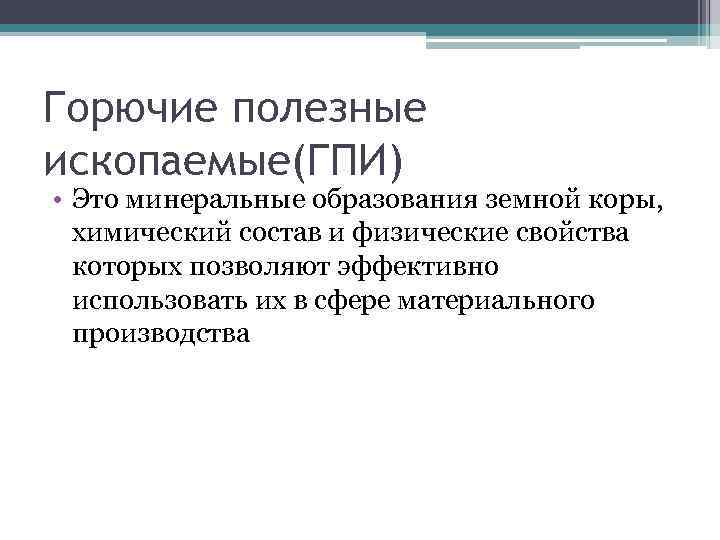 Горючие полезные ископаемые(ГПИ)

• Это минеральные образования земной коры, химический состав и физические свойства которых позволяют эффективно использовать их в сфере материального производства